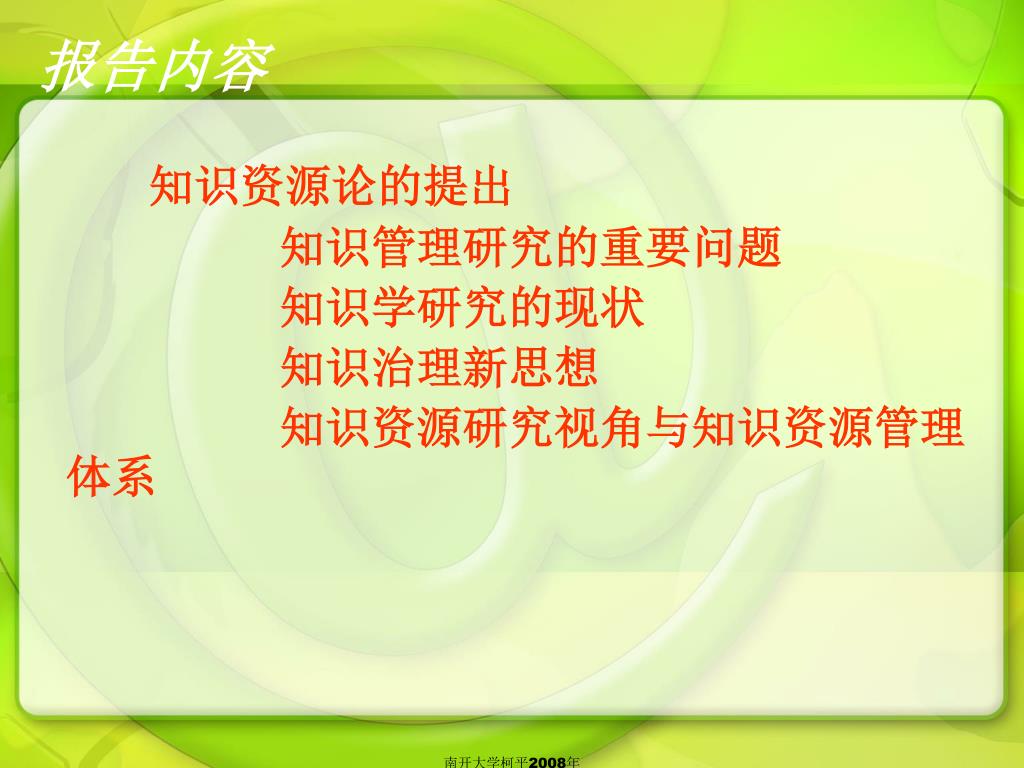 报告内容

知识资源论的提出

知识管理研究的重要问题

知识学研究的现状

知识治理新思想

知识资源研究视角与知识资源管理体系

南开大学柯平2008年